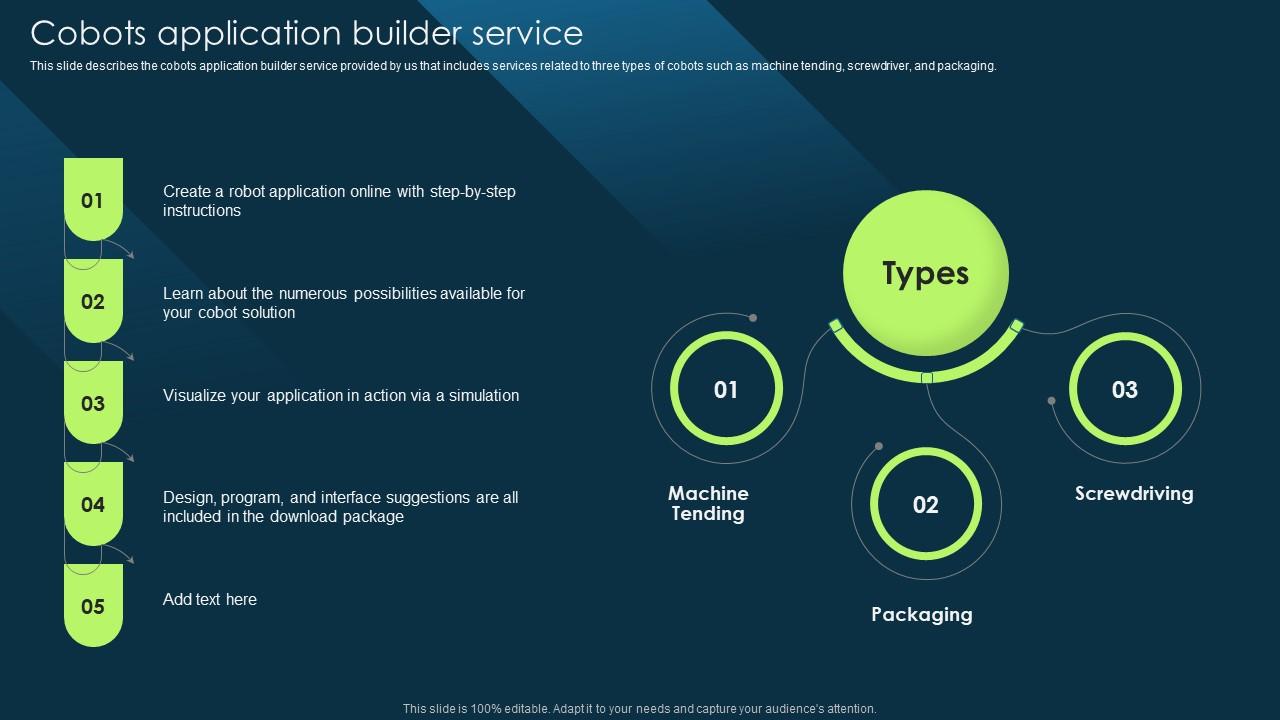 Cobots application builder service

This slide describes the cobots application builder service provided by us that includes services related to three types of cobots such as machine tending, screwdriver, and packaging.

01

Create a robot application online with step-by-step instructions

02

Learn about the numerous possibilities available for your cobot solution

03

Visualize your application in action via a simulation

04

Design, program, and interface suggestions are all included in the download package

05

Add text here

Types

01

Machine Tending

02

Packaging

03

Screwdriving

This slide is 100% editable. Adapt it to your needs and capture your audience's attention.